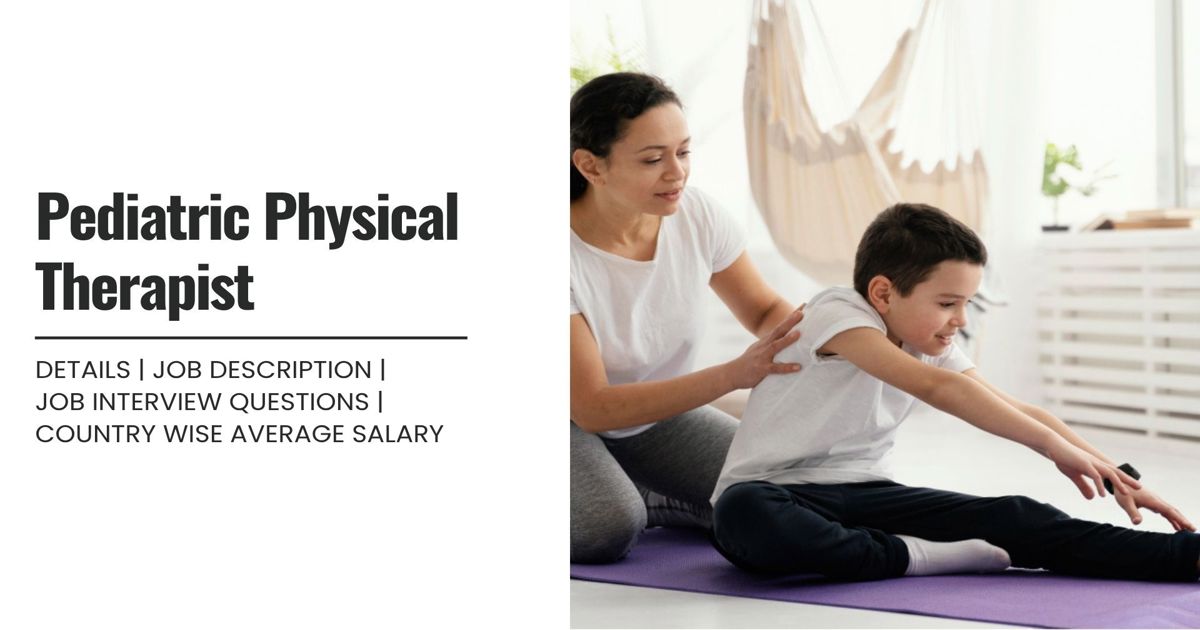 Pediatric Physical Therapist

DETAILS | JOB DESCRIPTION | JOB INTERVIEW QUESTIONS | COUNTRY WISE AVERAGE SALARY